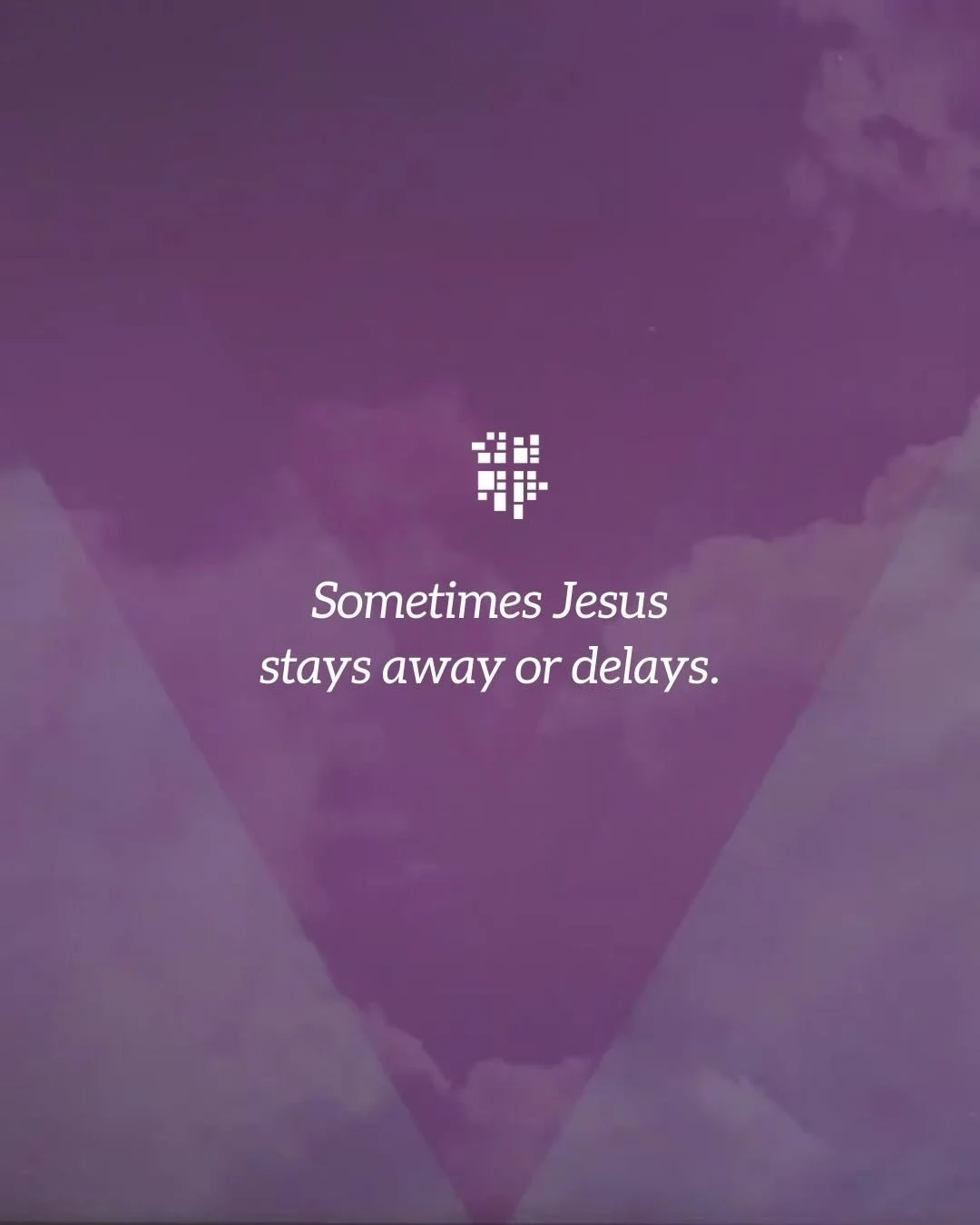 Sometimes Jesus stays away or delays.